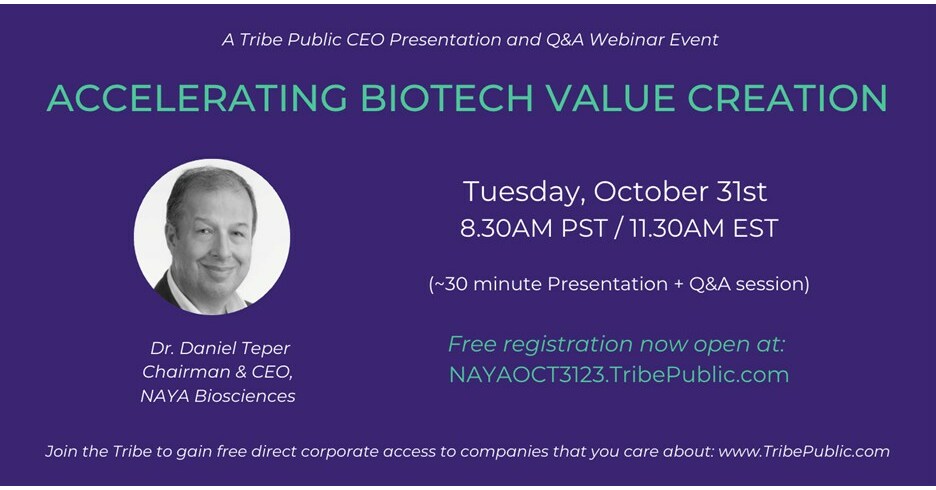 A Tribe Public CEO Presentation and Q&A Webinar Event

ACCELERATING BIOTECH VALUE CREATION

Dr. Daniel Teper
Chairman & CEO,
NAYA Biosciences

Tuesday, October 31st
8.30AM PST / 11.30AM EST

(~30 minute Presentation + Q&A session)

Free registration now open at:
NAYAOCT3123.TribePublic.com

Join the Tribe to gain free direct corporate access to companies that you care about: www.TribePublic.com